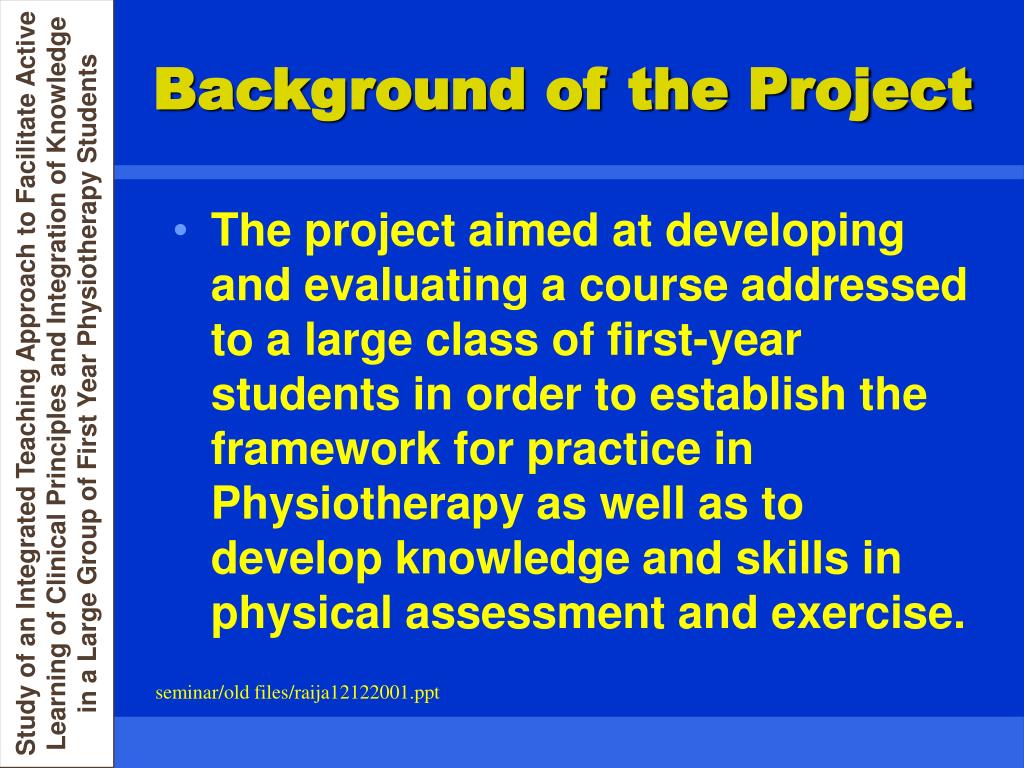 Study of an Integrated Teaching Approach to Facilitate Active Learning of Clinical Principles and Integration of Knowledge in a Large Group of First Year Physiotherapy Students

Background of the Project

• The project aimed at developing and evaluating a course addressed to a large class of first-year students in order to establish the framework for practice in Physiotherapy as well as to develop knowledge and skills in physical assessment and exercise.

seminar/old files/raija12122001.ppt